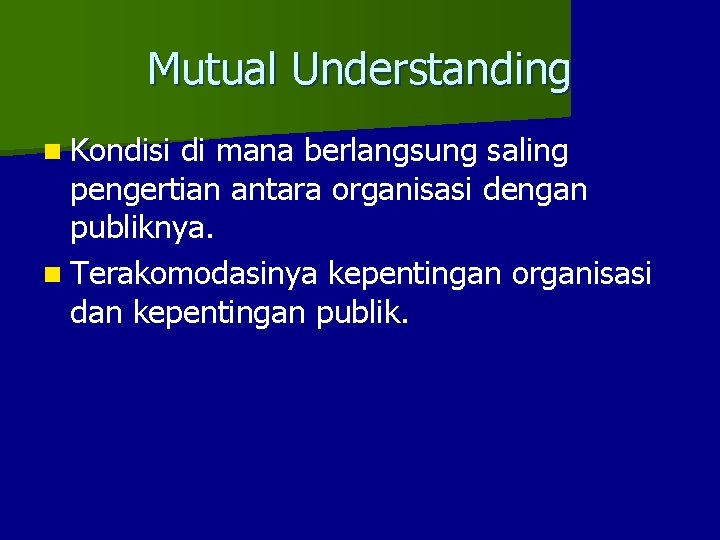 Mutual Understanding

- Kondisi di mana berlangsung saling pengertian antara organisasi dengan publiknya.
- Terakomodasinya kepentingan organisasi dan kepentingan publik.